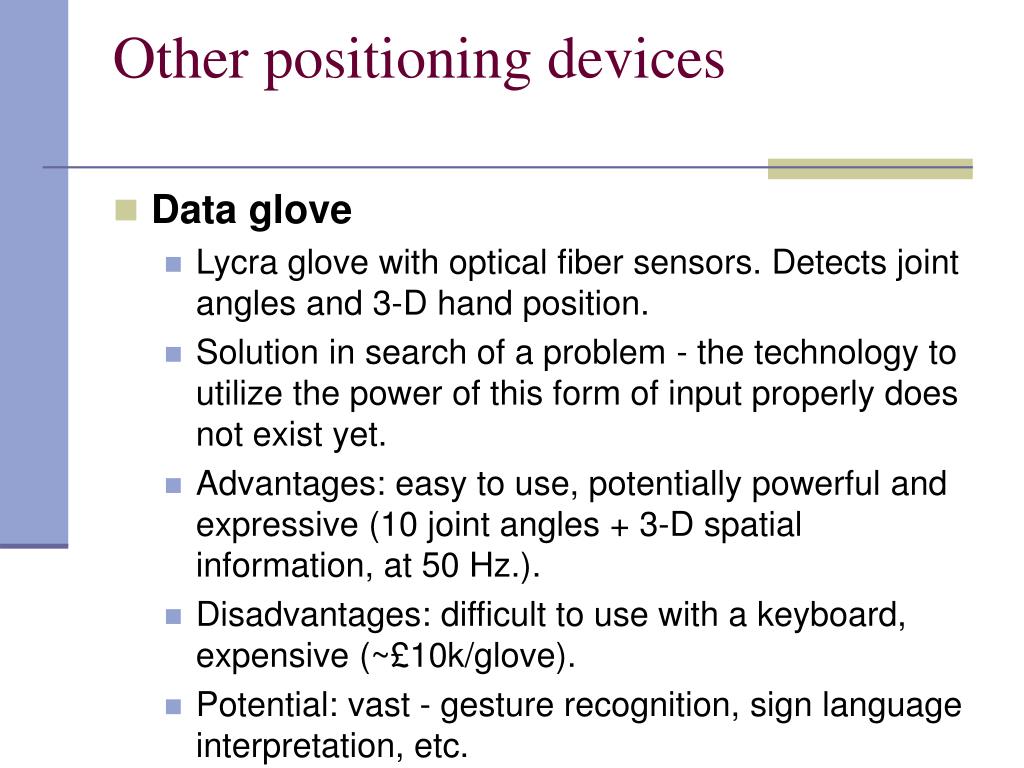 Other positioning devices

Data glove

Lycra glove with optical fiber sensors. Detects joint angles and 3-D hand position.

Solution in search of a problem - the technology to utilize the power of this form of input properly does not exist yet.

Advantages: easy to use, potentially powerful and expressive (10 joint angles + 3-D spatial information, at 50 Hz.).

Disadvantages: difficult to use with a keyboard, expensive (~£10k/glove).

Potential: vast - gesture recognition, sign language interpretation, etc.